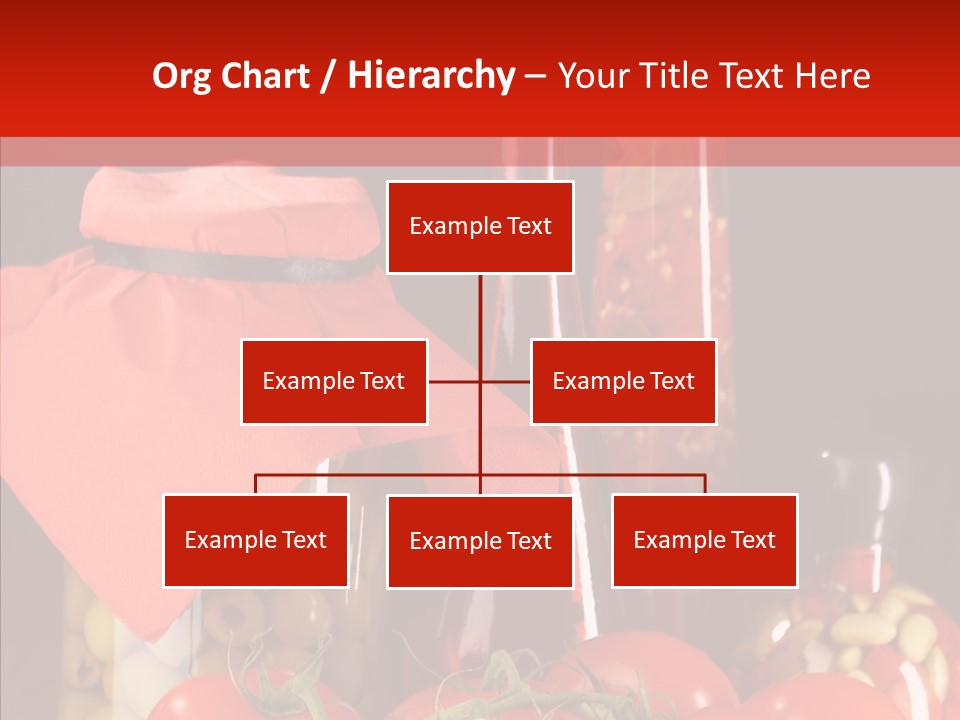 Org Chart / Hierarchy – Your Title Text Here

Example Text

Example Text

Example Text

Example Text

Example Text

Example Text